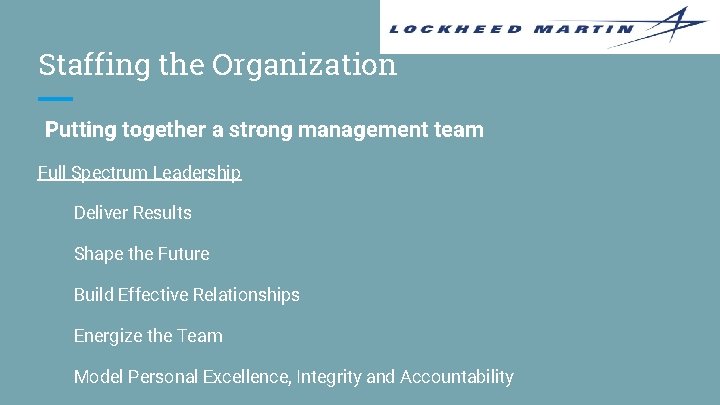 LOCKHEED MARTIN

Staffing the Organization

Putting together a strong management team

Full Spectrum Leadership

Deliver Results

Shape the Future

Build Effective Relationships

Energize the Team

Model Personal Excellence, Integrity and Accountability